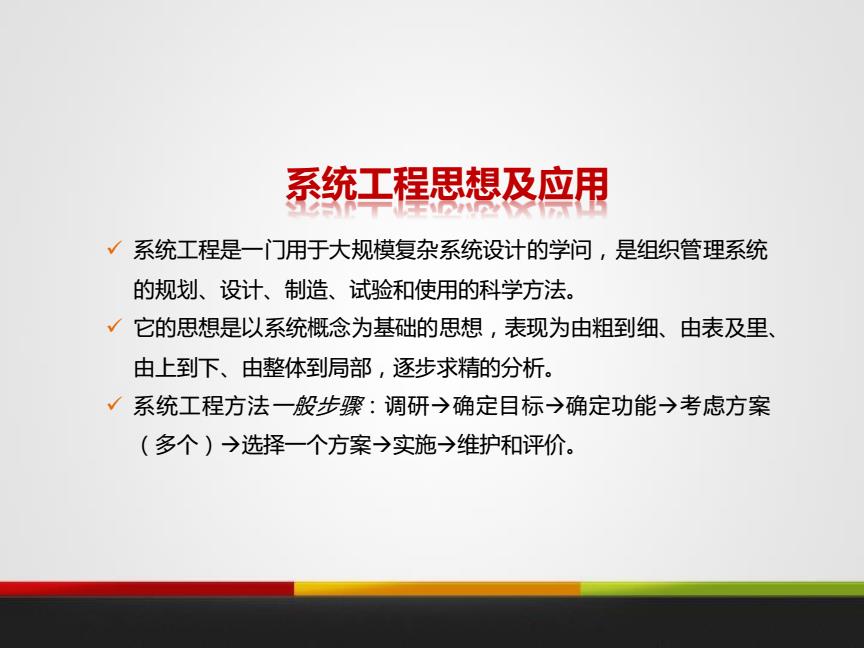 系统工程思想及应用

✓ 系统工程是一门用于大规模复杂系统设计的学问，是组织管理系统的规划、设计、制造、试验和使用的科学方法。

✓ 它的思想是以系统概念为基础的思想，表现为由粗到细、由表及里、由上到下、由整体到局部，逐步求精的分析。

✓ 系统工程方法一般步骤：调研→确定目标→确定功能→考虑方案（多个）→选择一个方案→实施→维护和评价。